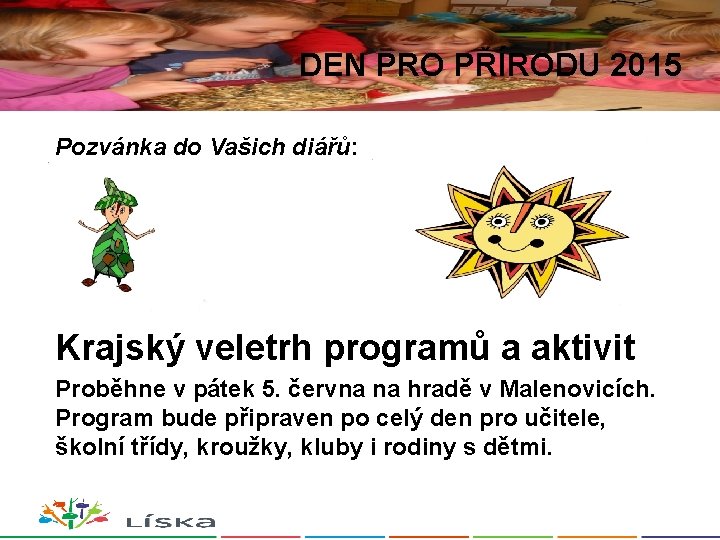 DEN PRO PŘÍRODU 2015

Pozvánka do Vašich diářů:

Krajský veletrh programů a aktivit

Proběhne v pátek 5. června na hradě v Malenovicích. Program bude připraven po celý den pro učitele, školní třídy, kroužky, kluby i rodiny s dětmi.

LÍSKA